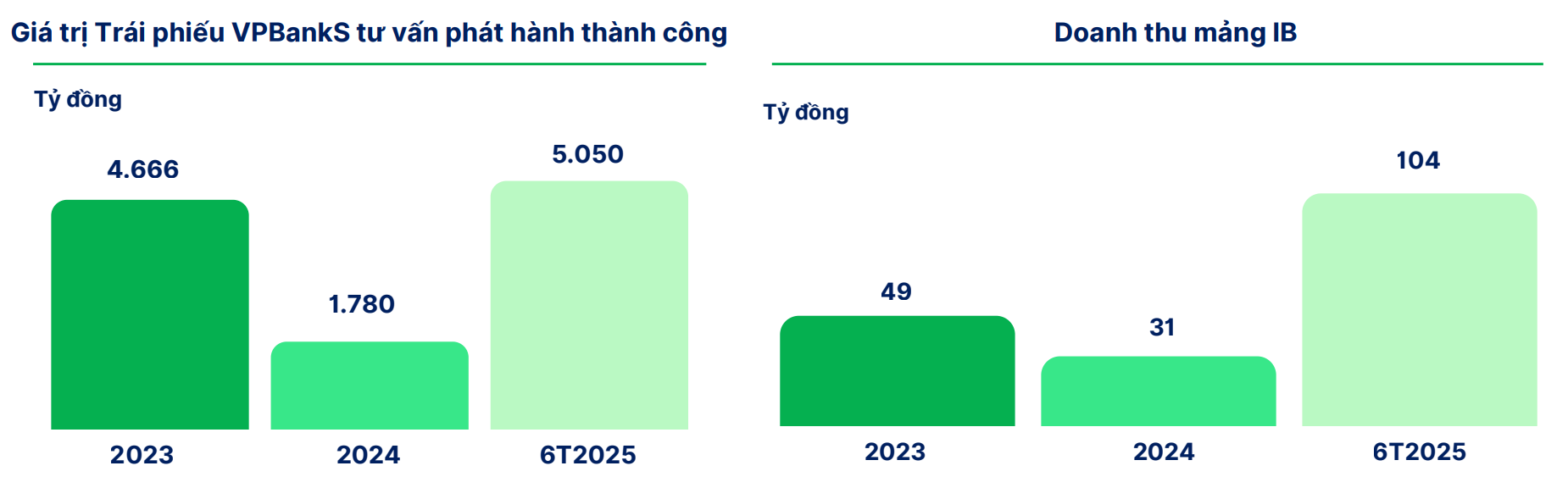 Giá trị Trái phiếu VPBankS tư vấn phát hành thành công

Tỷ đồng

4.666
1.780
5.050

2023
2024
6T2025

Doanh thu mảng IB

Tỷ đồng

49
31
104

2023
2024
6T2025